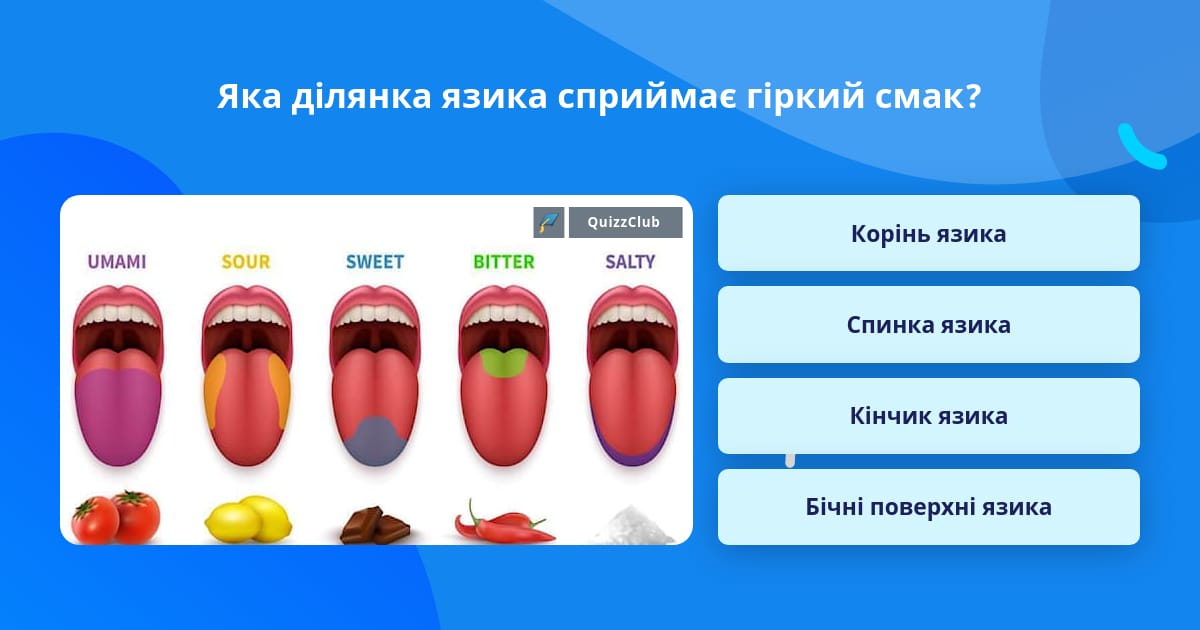 Яка ділянка язика сприймає гіркий смак?

QuizzClub

UMAMI SOUR SWEET BITTER SALTY

Корінь язика

Спинка язика

Кінчик язика

Бічні поверхні язика